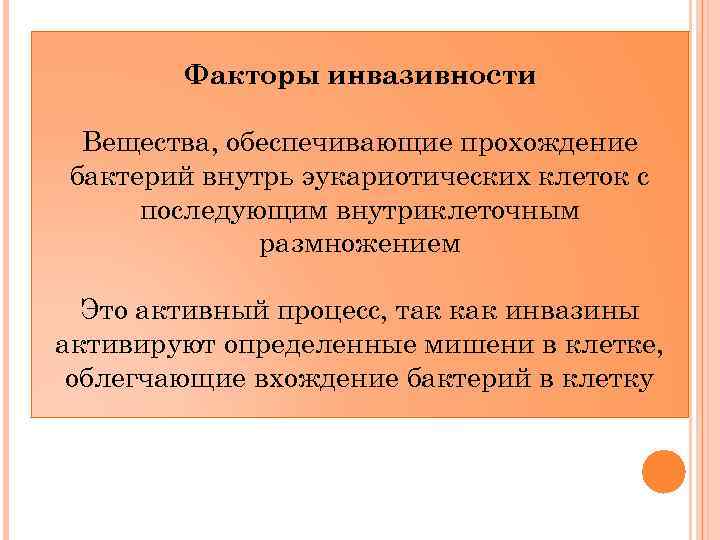 Факторы инвазивности

Вещества, обеспечивающие прохождение бактерий внутрь эукариотических клеток с последующим внутриклеточным размножением

Это активный процесс, так как инвазины активируют определенные мишени в клетке, облегчающие вхождение бактерий в клетку